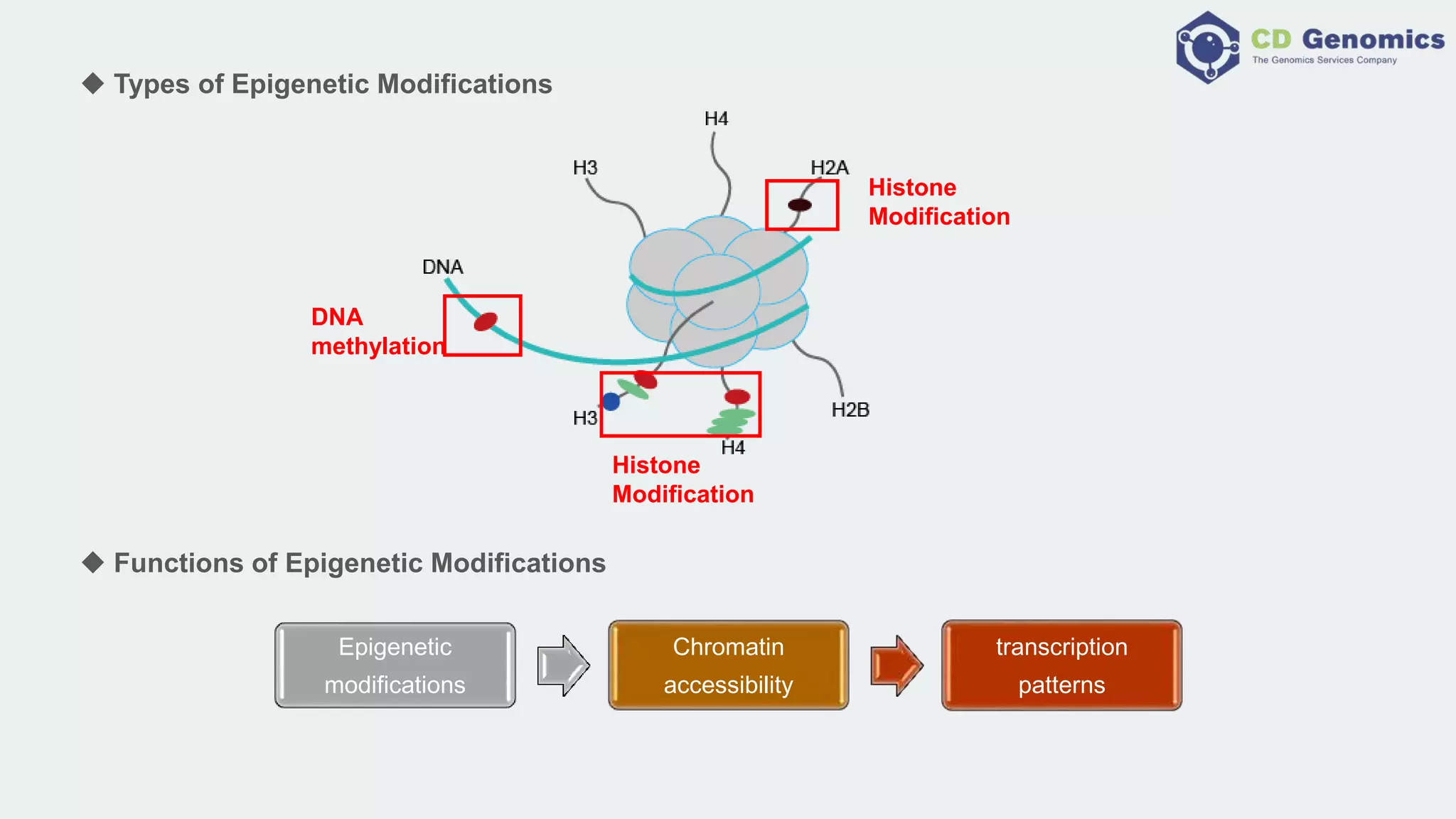 CD Genomics
The Genomics Services Company

◆ Types of Epigenetic Modifications

H4

H3

H2A

Histone Modification

DNA

DNA methylation

H3

H4

H2B

Histone Modification

◆ Functions of Epigenetic Modifications

Epigenetic modifications

Chromatin accessibility

transcription patterns